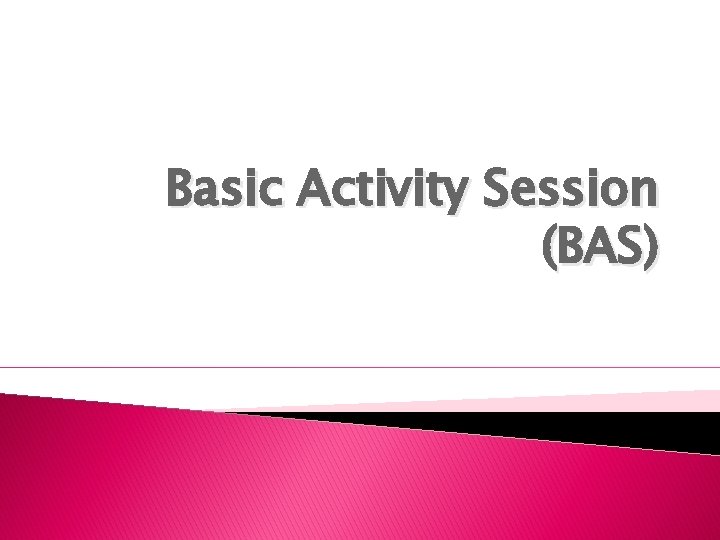 Basic Activity Session (BAS)